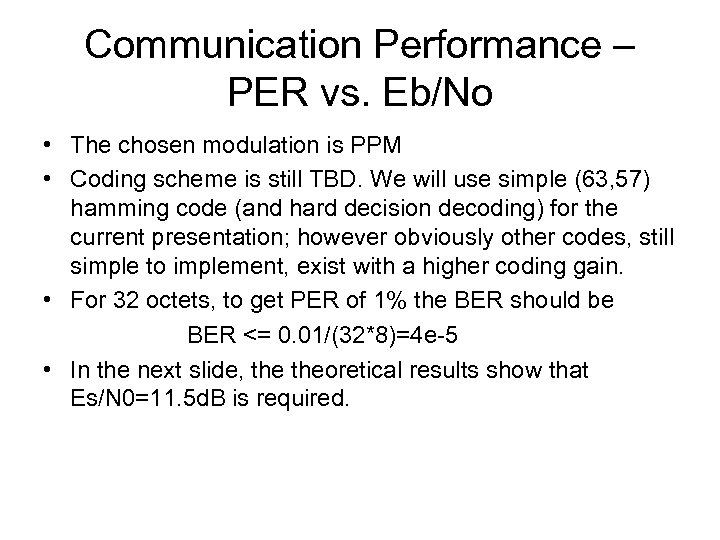 Communication Performance – PER vs. Eb/No

• The chosen modulation is PPM
• Coding scheme is still TBD. We will use simple (63,57) hamming code (and hard decision decoding) for the current presentation; however obviously other codes, still simple to implement, exist with a higher coding gain.
• For 32 octets, to get PER of 1% the BER should be
BER <= 0.01/(32*8)=4e-5
• In the next slide, the theoretical results show that Es/N0=11.5dB is required.